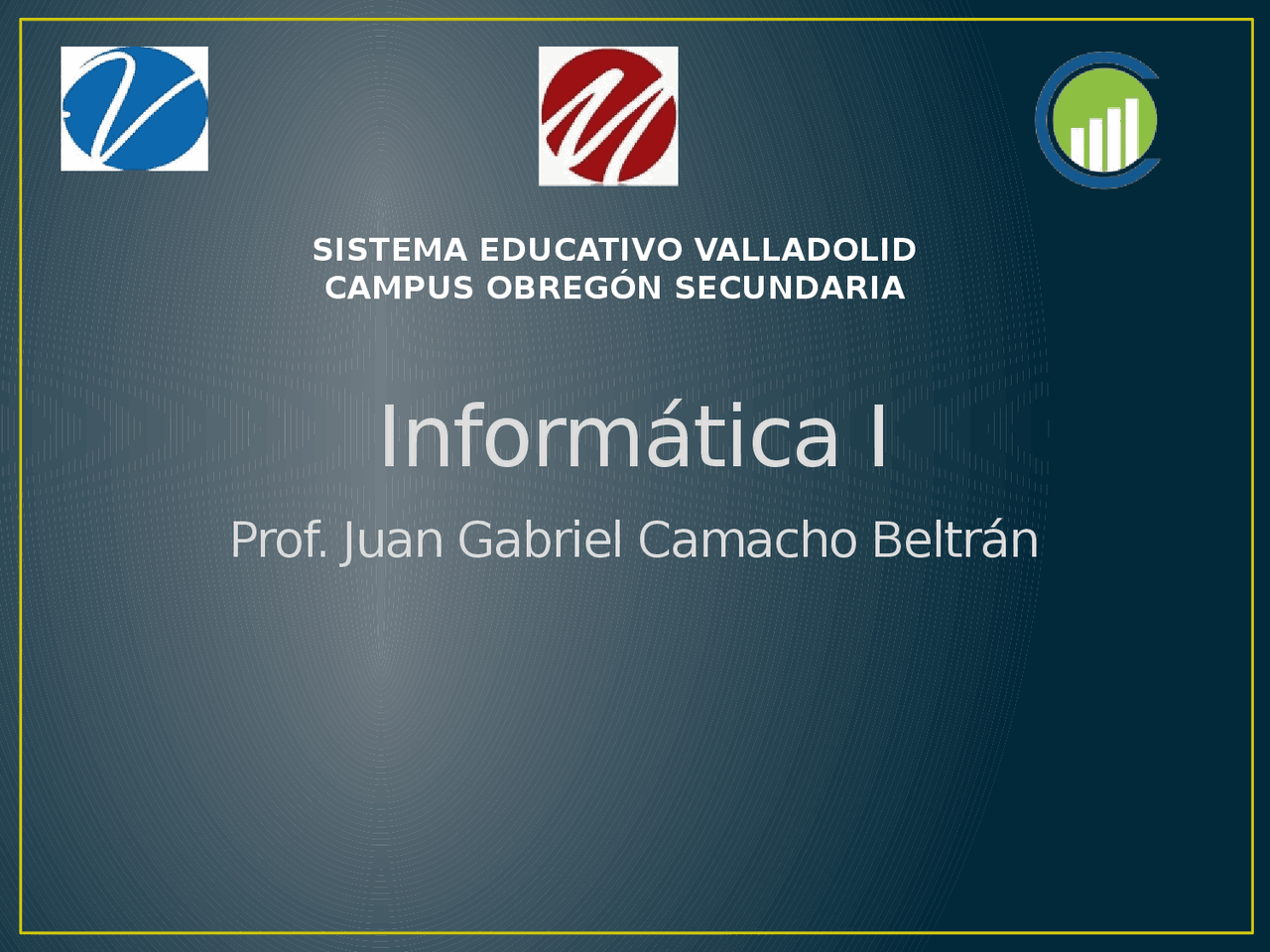 SISTEMA EDUCATIVO VALLADOLID
CAMPUS OBREGÓN SECUNDARIA

Informática I

Prof. Juan Gabriel Camacho Beltrán